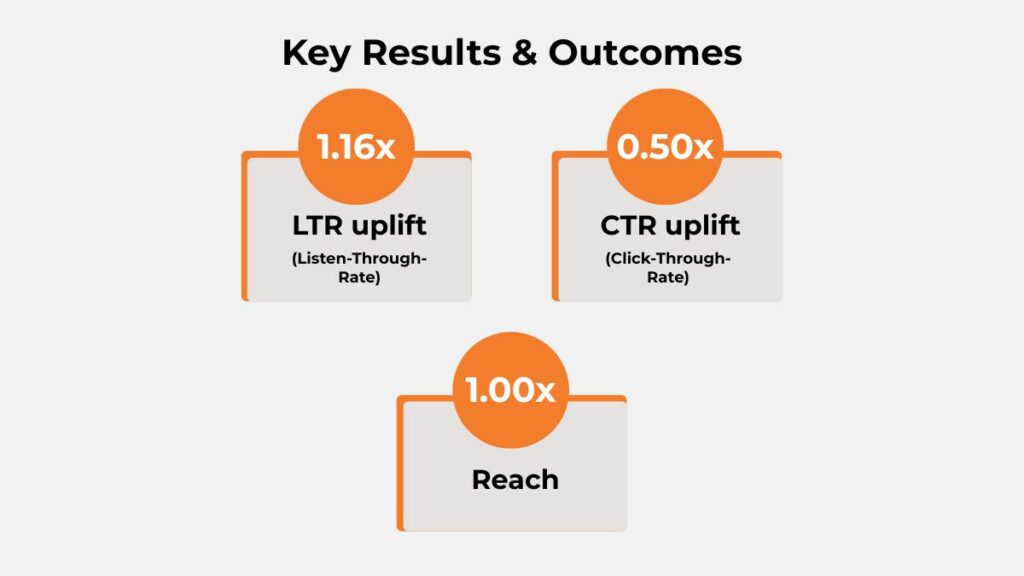 Key Results & Outcomes

1.16x

LTR uplift

(Listen-Through-Rate)

0.50x

CTR uplift

(Click-Through-Rate)

1.00x

Reach